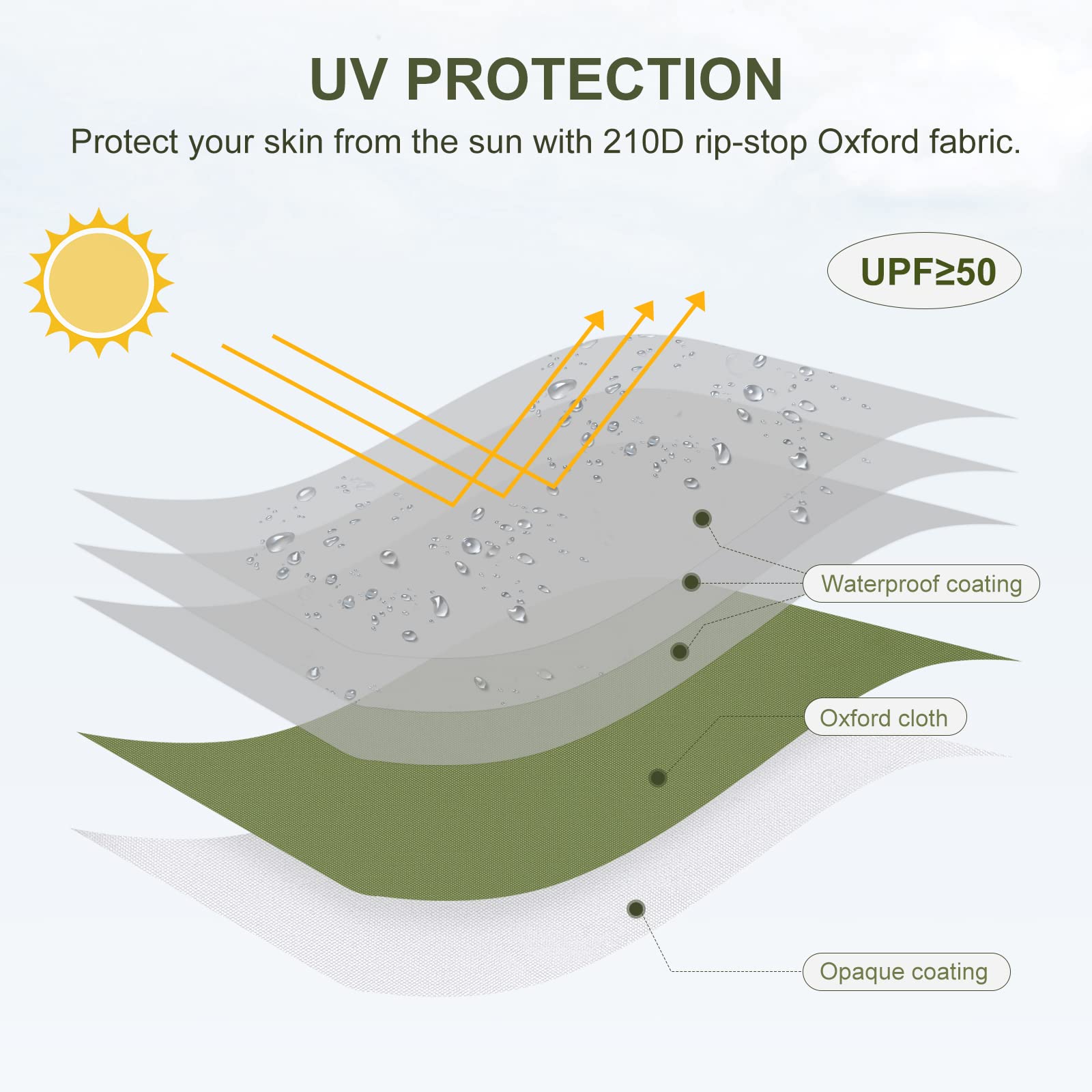 UV PROTECTION

Protect your skin from the sun with 210D rip-stop Oxford fabric.

UPF≥50

Waterproof coating

Oxford cloth

Opaque coating